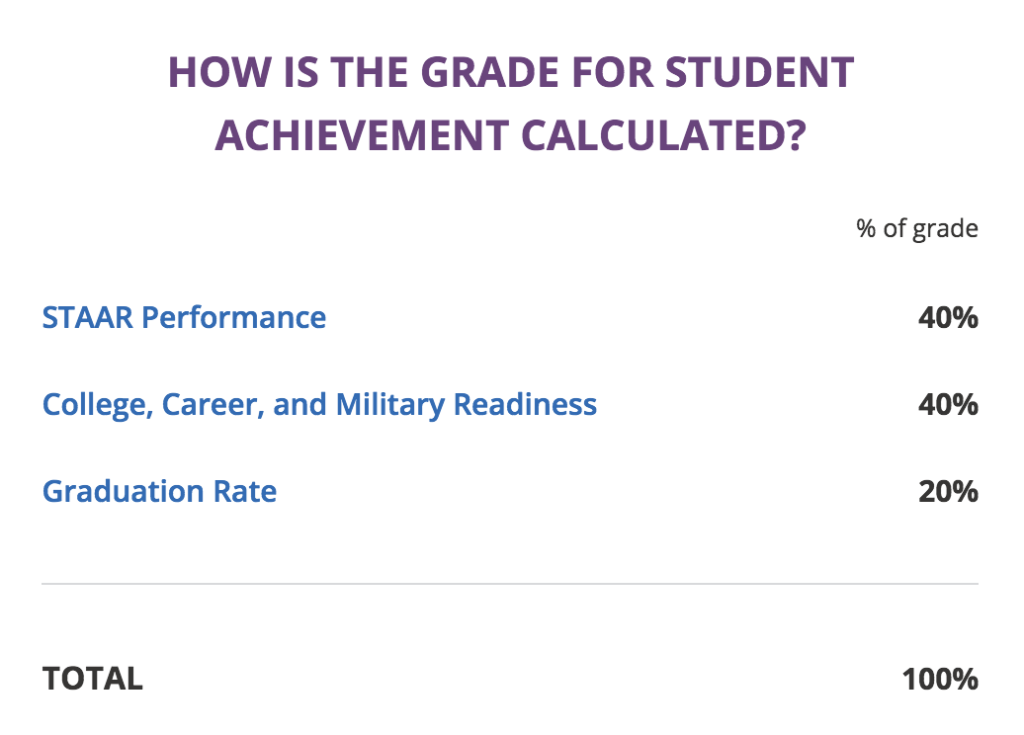 HOW IS THE GRADE FOR STUDENT ACHIEVEMENT CALCULATED?

| | % of grade |
|---|---|
| STAAR Performance | 40% |
| College, Career, and Military Readiness | 40% |
| Graduation Rate | 20% |
| TOTAL | 100% |